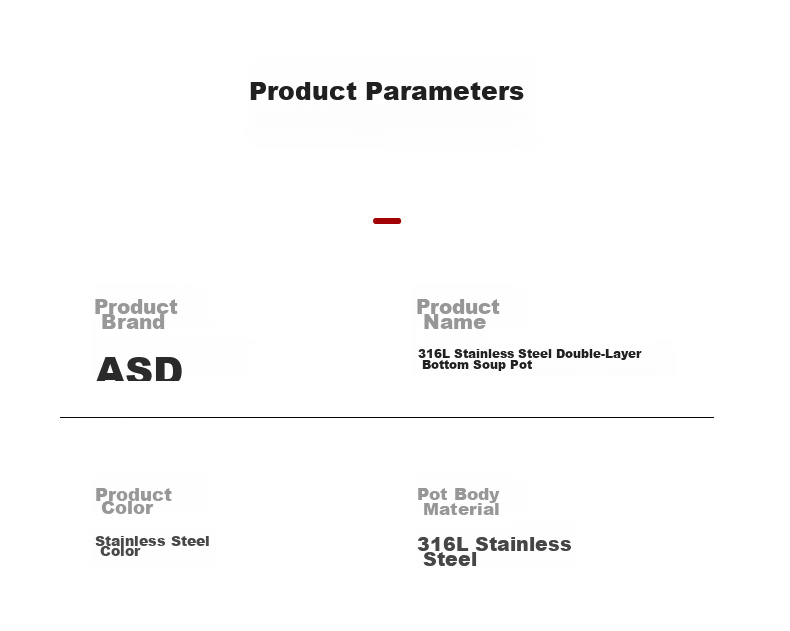 Product Parameters

Product Brand

ASD

Product Name

316L Stainless Steel Double-Layer Bottom Soup Pot

Product Color

Stainless Steel Color

Pot Body Material

316L Stainless Steel